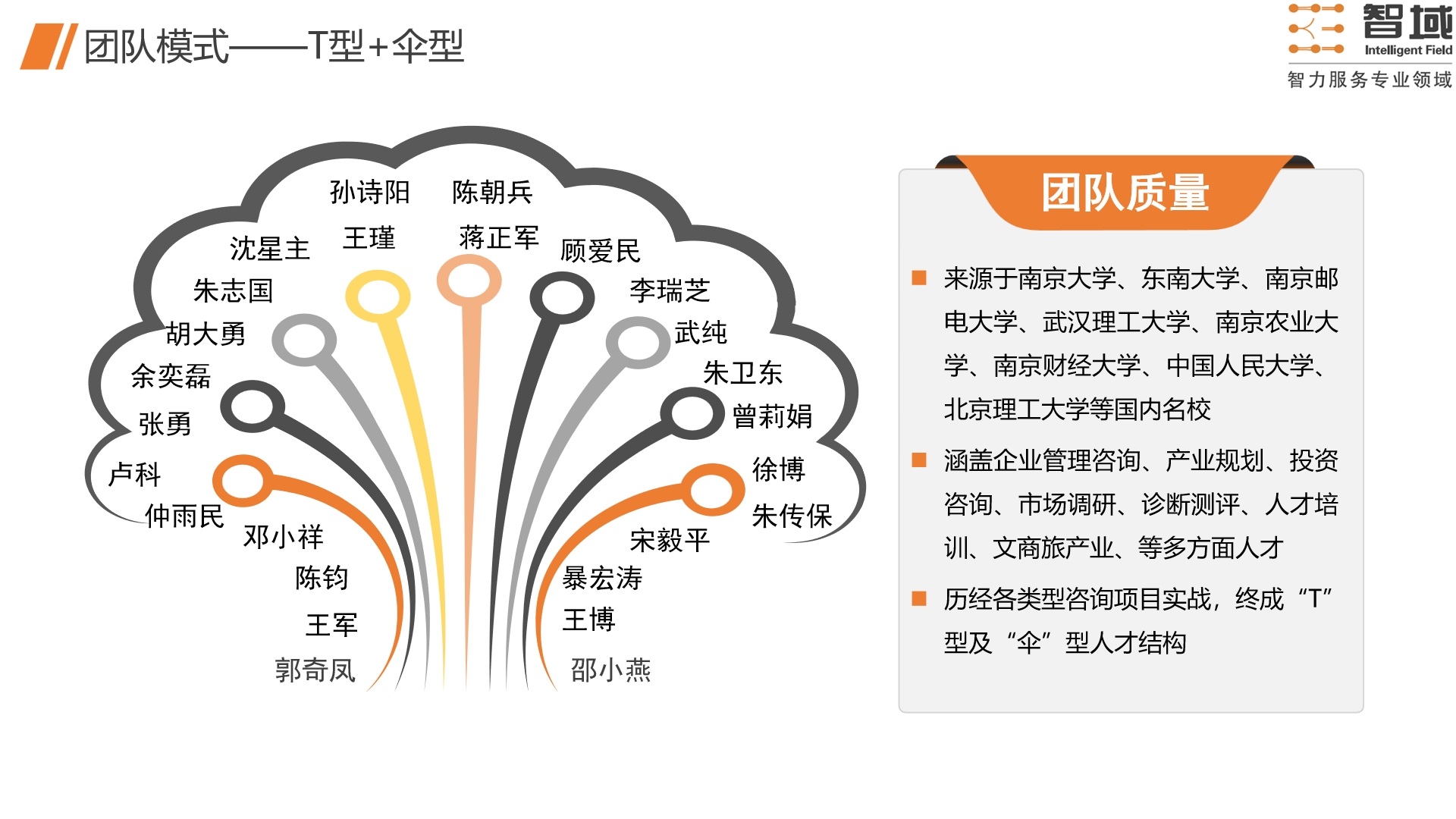 团队模式——T型+伞型

智域
Intelligent Field
智力服务专业领域

孙诗阳 陈朝兵
沈星主 王瑾 蒋正军 顾爱民
朱志国 李瑞芝
胡大勇 武纯
余奕磊 朱卫东
张勇 曾莉娟
卢科 徐博
仲雨民 朱传保
邓小祥 宋毅平
陈钧 暴宏涛
王军 王博
郭奇凤 邵小燕

团队质量

来源于南京大学、东南大学、南京邮电大学、武汉理工大学、南京农业大学、南京财经大学、中国人民大学、北京理工大学等国内名校

涵盖企业管理咨询、产业规划、投资咨询、市场调研、诊断测评、人才培训、文商旅产业、等多方面人才

历经各类型咨询项目实战，终成“T”型及“伞”型人才结构